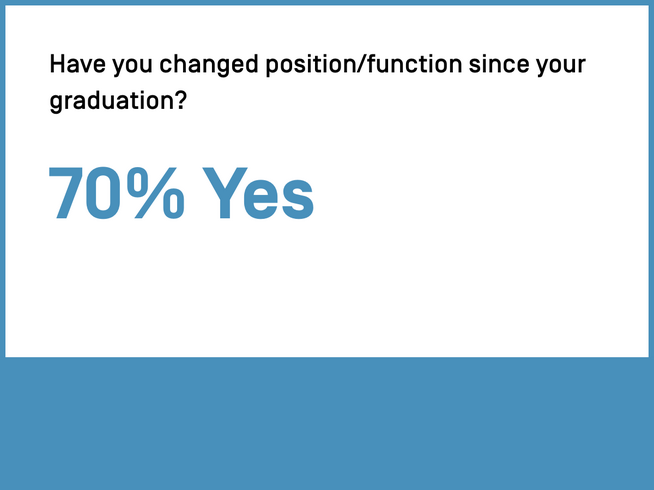 Have you changed position/function since your graduation?

70% Yes